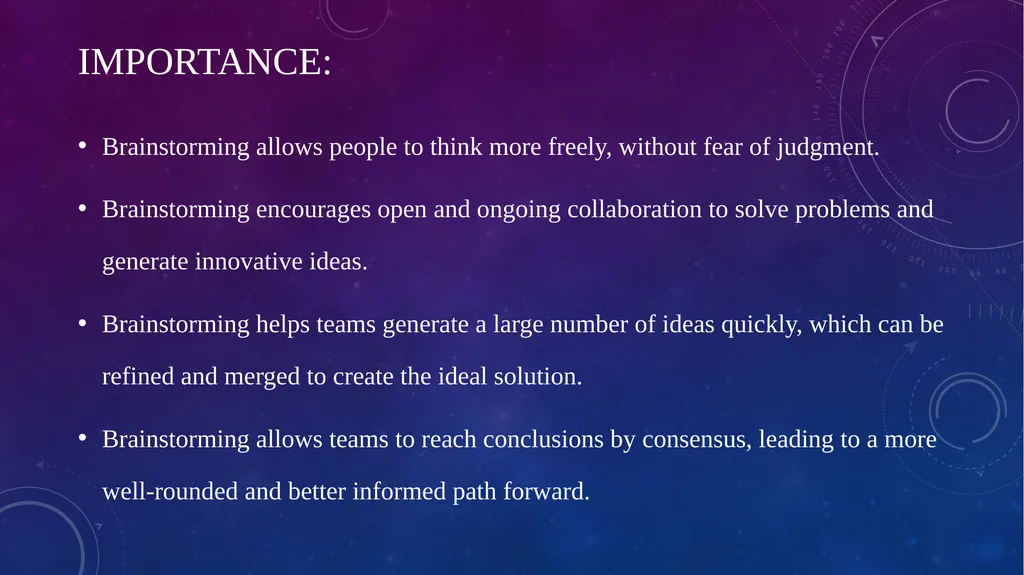 IMPORTANCE:

• Brainstorming allows people to think more freely, without fear of judgment.

• Brainstorming encourages open and ongoing collaboration to solve problems and generate innovative ideas.

• Brainstorming helps teams generate a large number of ideas quickly, which can be refined and merged to create the ideal solution.

• Brainstorming allows teams to reach conclusions by consensus, leading to a more well-rounded and better informed path forward.